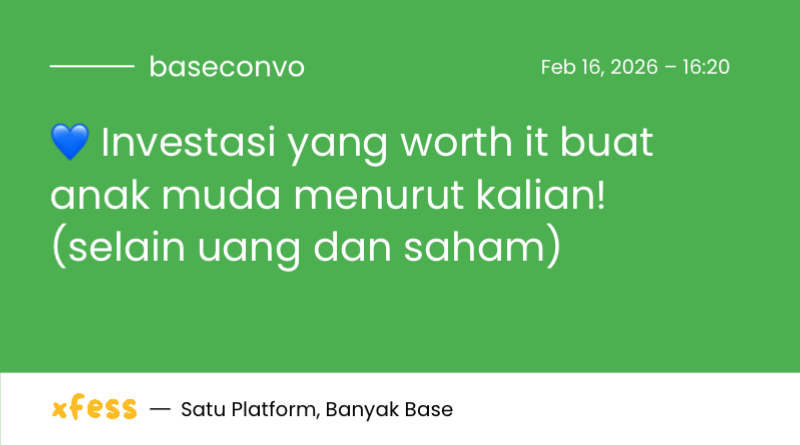 baseconvo

Feb 16, 2026 – 16:20

💙 Investasi yang worth it buat anak muda menurut kalian! (selain uang dan saham)

xfess — Satu Platform, Banyak Base